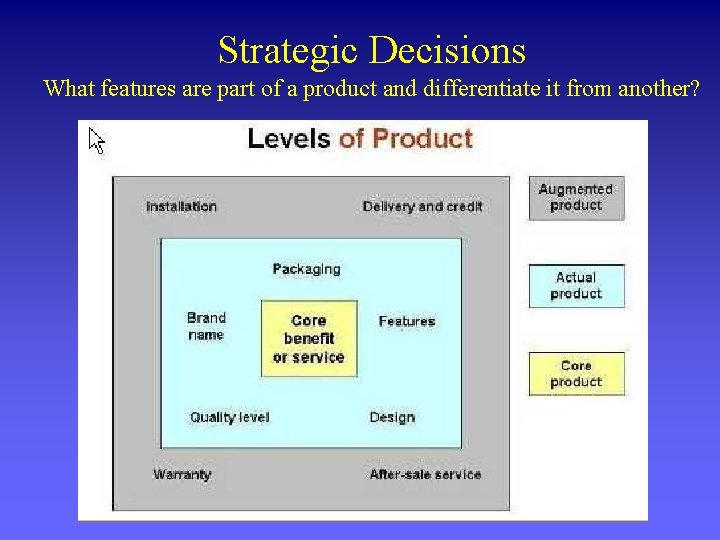 Strategic Decisions
What features are part of a product and differentiate it from another?

Levels of Product

Installation

Delivery and credit

Packaging

Brand name

Core benefit or service

Features

Quality level

Design

Warranty

After-sale service

Augmented product

Actual product

Core product